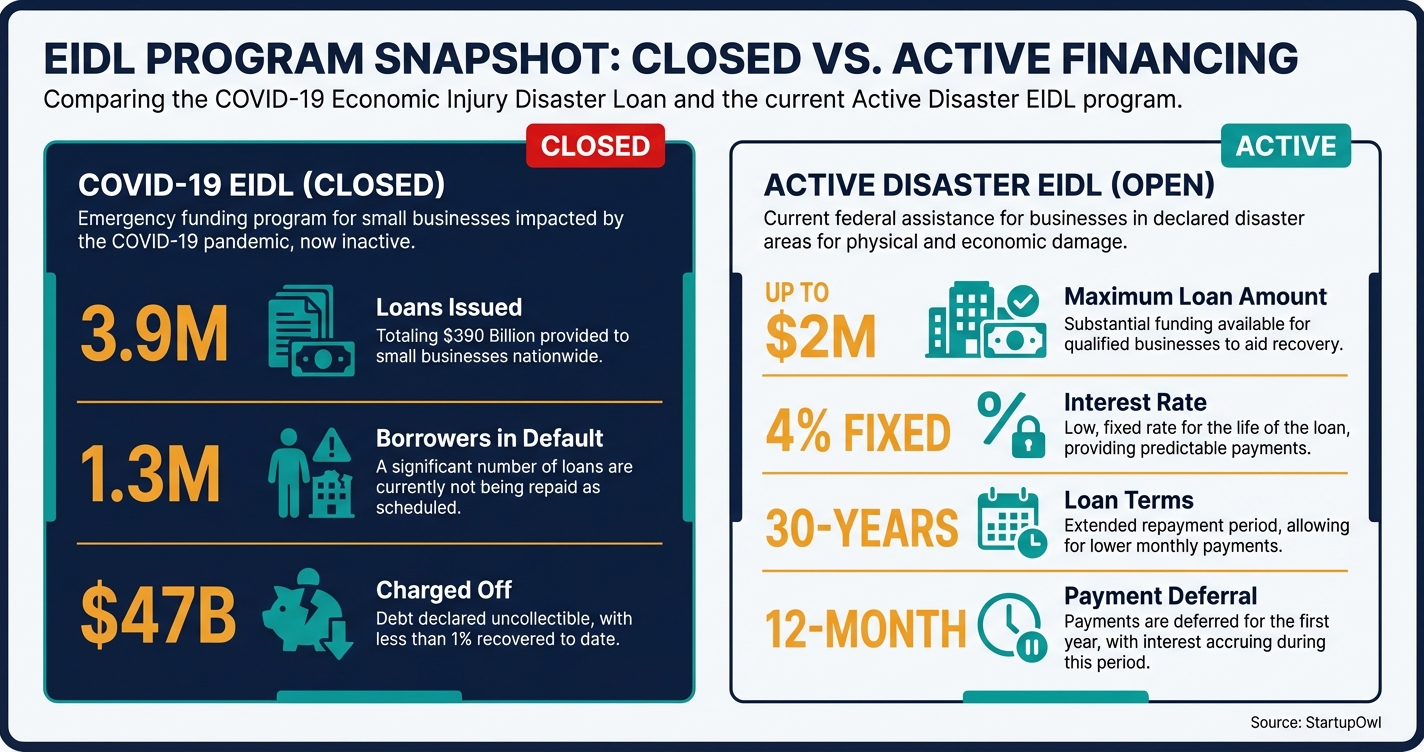 EIDL PROGRAM SNAPSHOT: CLOSED VS. ACTIVE FINANCING

Comparing the COVID-19 Economic Injury Disaster Loan and the current Active Disaster EIDL program.

CLOSED

COVID-19 EIDL (CLOSED)

Emergency funding program for small businesses impacted by the COVID-19 pandemic, now inactive.

3.9M

Loans Issued

Totaling $390 Billion provided to small businesses nationwide.

1.3M

Borrowers in Default

A significant number of loans are currently not being repaid as scheduled.

$47B

Charged Off

Debt declared uncollectible, with less than 1% recovered to date.

ACTIVE

ACTIVE DISASTER EIDL (OPEN)

Current federal assistance for businesses in declared disaster areas for physical and economic damage.

UP TO $2M

Maximum Loan Amount

Substantial funding available for qualified businesses to aid recovery.

4% FIXED

Interest Rate

Low, fixed rate for the life of the loan, providing predictable payments.

30-YEARS

Loan Terms

Extended repayment period, allowing for lower monthly payments.

12-MONTH

Payment Deferral

Payments are deferred for the first year, with interest accruing during this period.

Source: StartupOwl